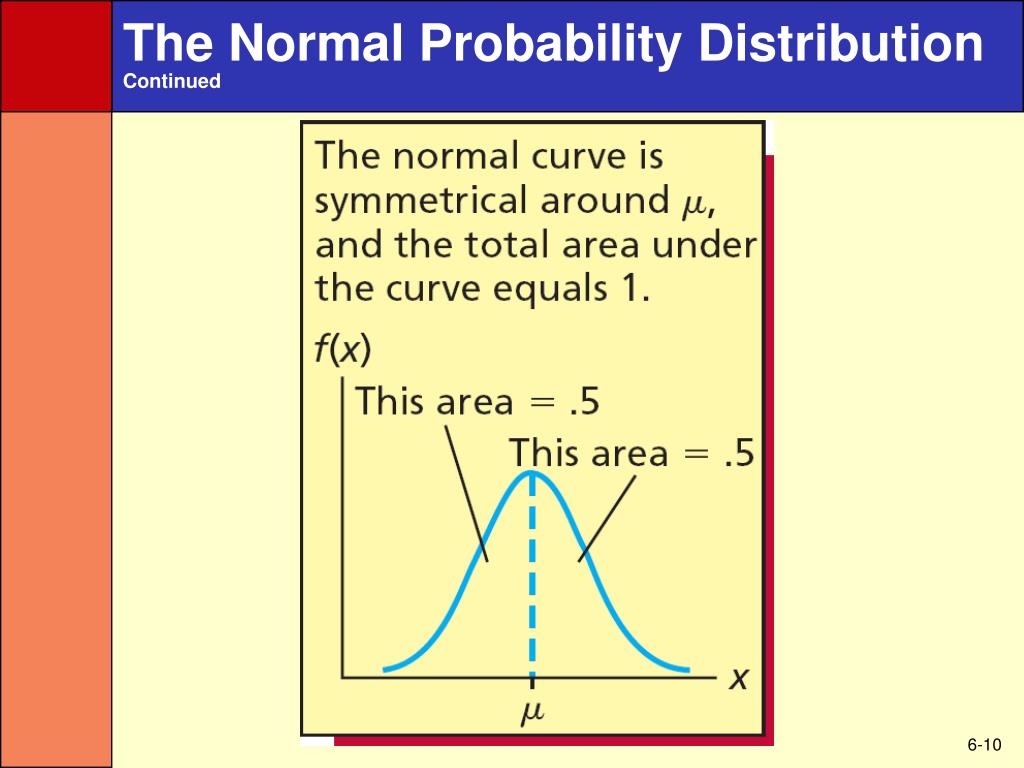 The Normal Probability Distribution
Continued

The normal curve is symmetrical around $\mu$, and the total area under the curve equals 1.

$f(x)$

This area = .5

This area = .5

$x$

$\mu$

6-10